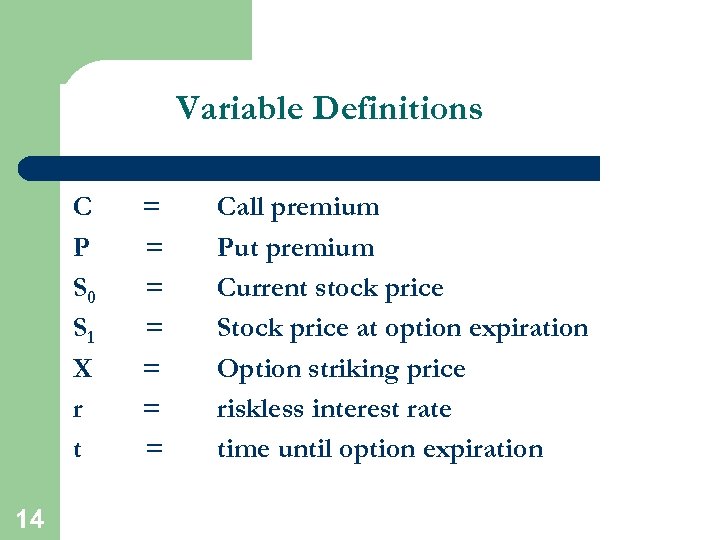 Variable Definitions

C = Call premium
P = Put premium
$S_0$ = Current stock price
$S_1$ = Stock price at option expiration
X = Option striking price
r = riskless interest rate
t = time until option expiration

14